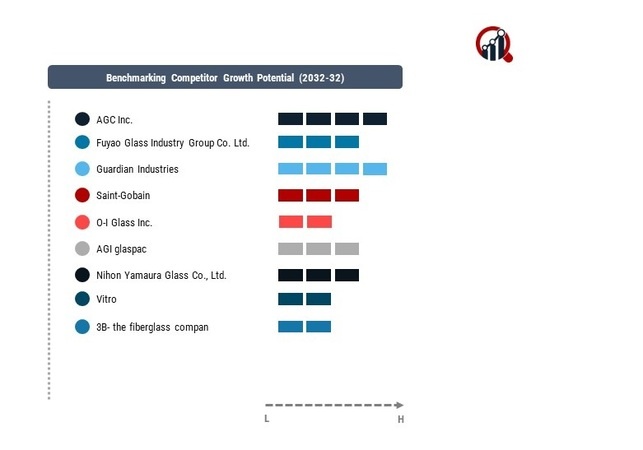 Benchmarking Competitor Growth Potential (2032-32)

AGC Inc.

Fuyao Glass Industry Group Co. Ltd.

Guardian Industries

Saint-Gobain

O-I Glass Inc.

AGI glaspac

Nihon Yamaura Glass Co., Ltd.

Vitro

3B- the fiberglass compan

L

H